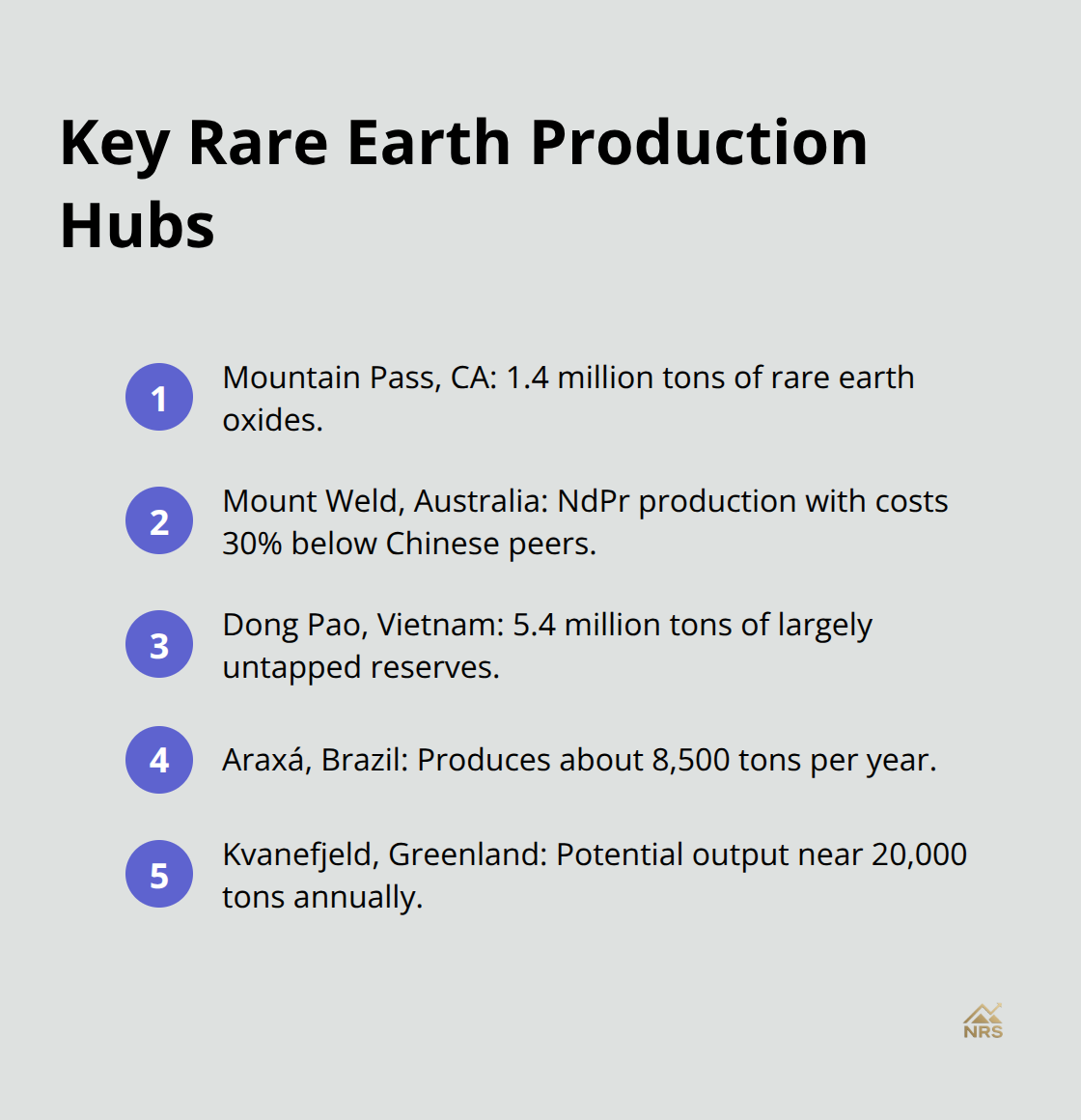 Key Rare Earth Production Hubs

1 Mountain Pass, CA: 1.4 million tons of rare earth oxides.

2 Mount Weld, Australia: NdPr production with costs 30% below Chinese peers.

3 Dong Pao, Vietnam: 5.4 million tons of largely untapped reserves.

4 Araxá, Brazil: Produces about 8,500 tons per year.

5 Kvanefjeld, Greenland: Potential output near 20,000 tons annually.

NRS